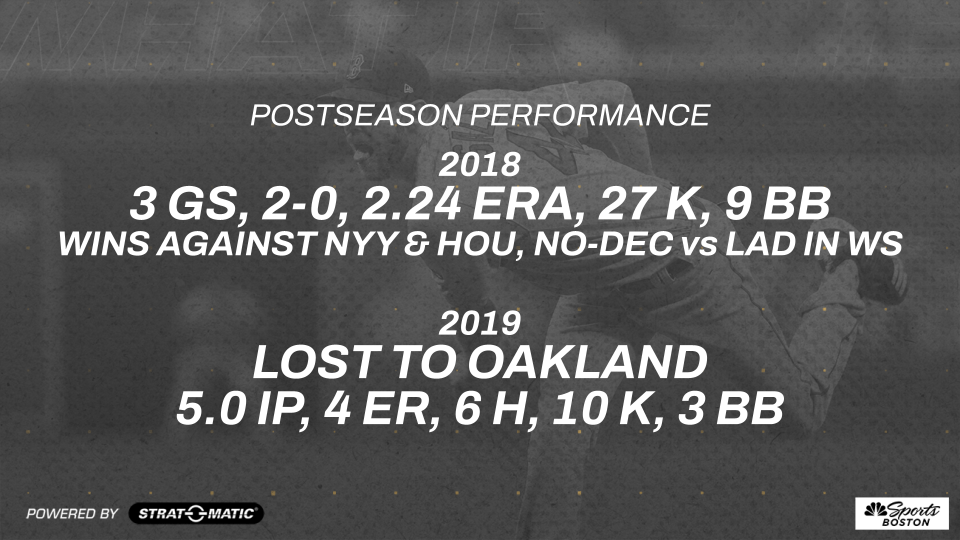 POSTSEASON PERFORMANCE

2018
3 GS, 2-0, 2.24 ERA, 27 K, 9 BB
WINS AGAINST NYY & HOU, NO-DEC vs LAD IN WS

2019
LOST TO OAKLAND
5.0 IP, 4 ER, 6 H, 10 K, 3 BB

POWERED BY STRAT-O-MATIC

Sports BOSTON